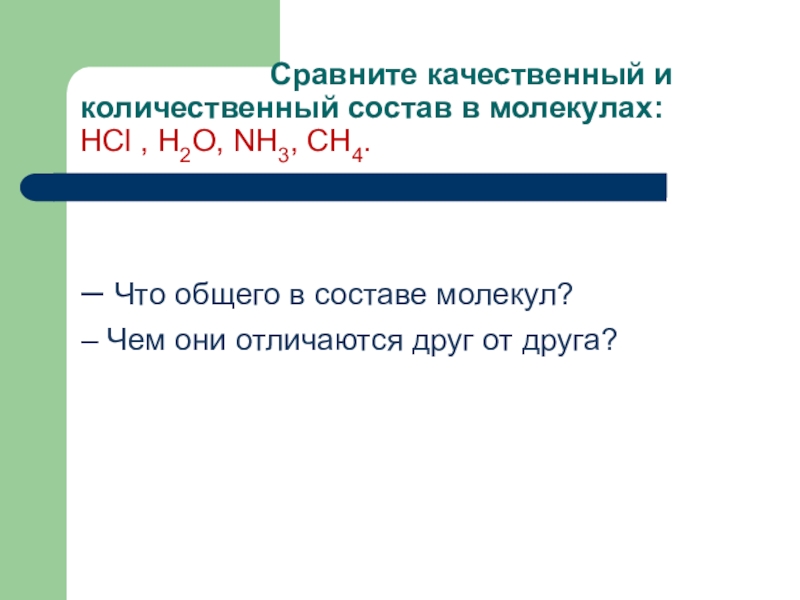 Сравните качественный и количественный состав в молекулах: $HCl$ , $H_2O$, $NH_3$, $CH_4$.

– Что общего в составе молекул?

– Чем они отличаются друг от друга?